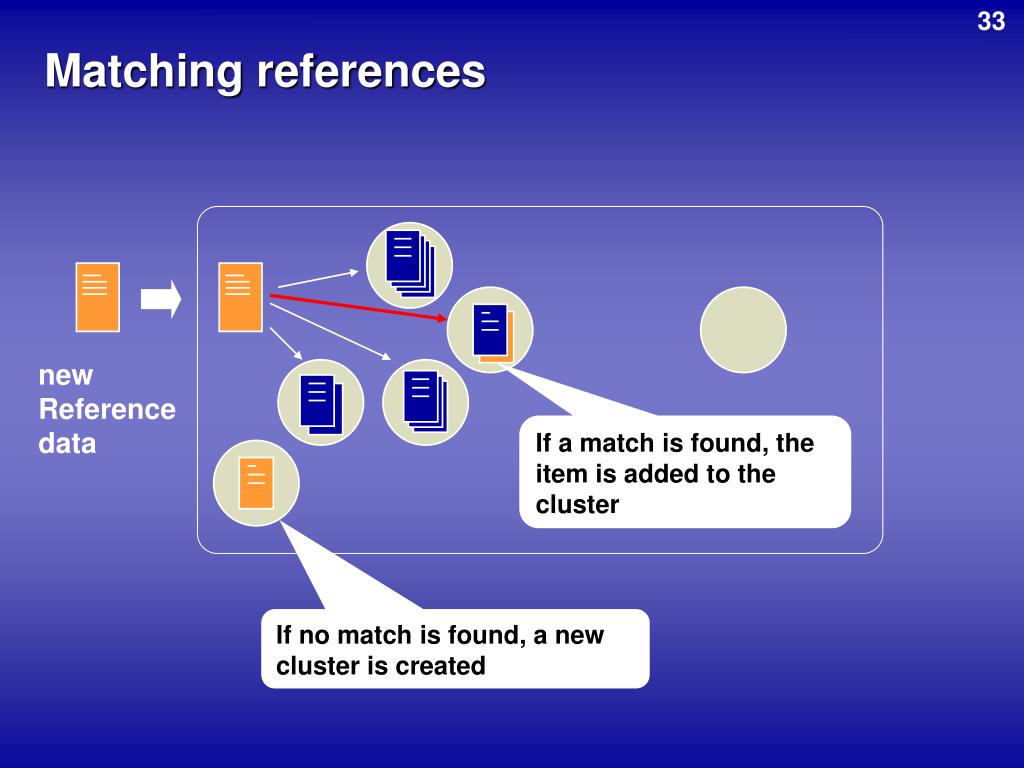 33

Matching references

new Reference data

If a match is found, the item is added to the cluster

If no match is found, a new cluster is created